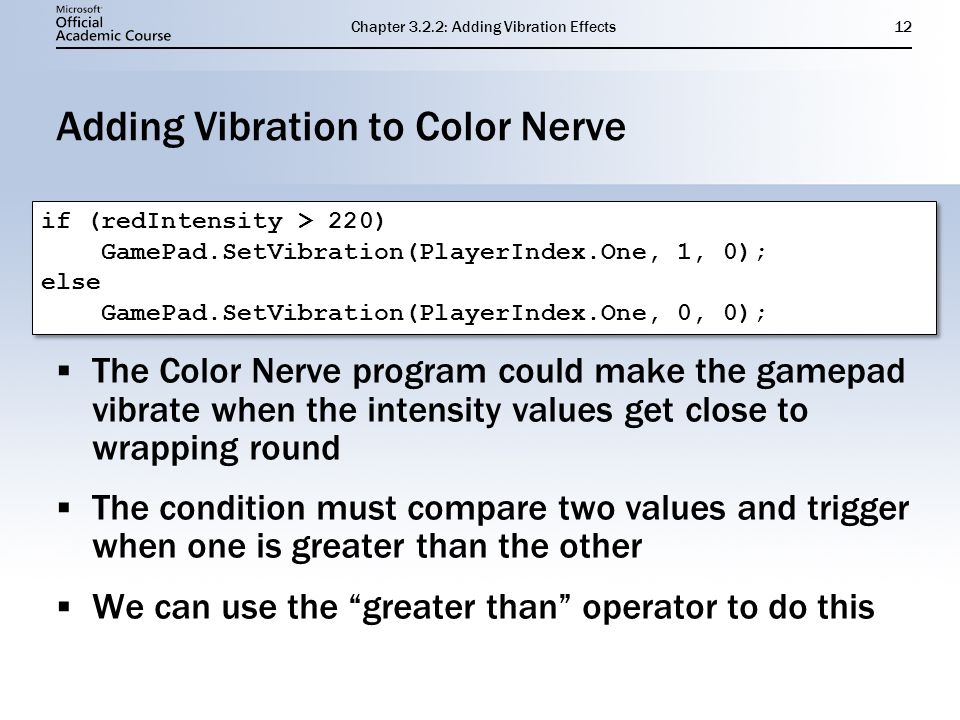 Microsoft
Official
Academic Course

Chapter 3.2.2: Adding Vibration Effects

12

Adding Vibration to Color Nerve

if (redIntensity > 220)
    GamePad.SetVibration(PlayerIndex.One, 1, 0);
else
    GamePad.SetVibration(PlayerIndex.One, 0, 0);

▪ The Color Nerve program could make the gamepad vibrate when the intensity values get close to wrapping round

▪ The condition must compare two values and trigger when one is greater than the other

▪ We can use the “greater than” operator to do this